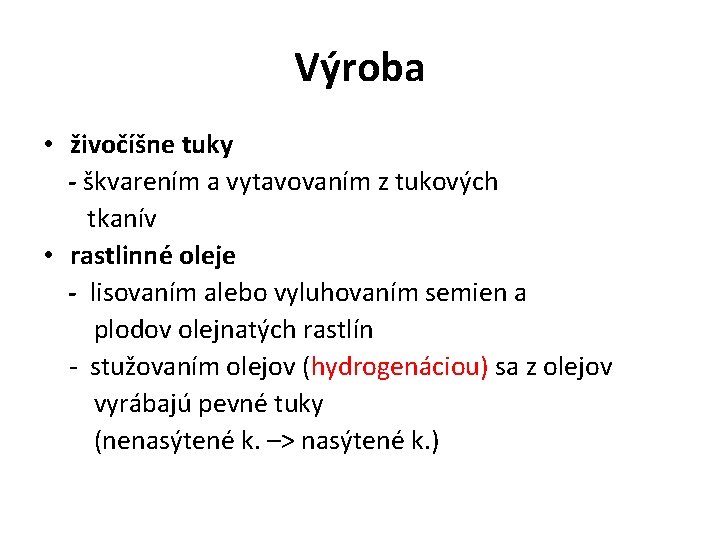 Výroba

• živočíšne tuky
- škvarením a vytavovaním z tukových tkanív
• rastlinné oleje
- lisovaním alebo vyluhovaním semien a plodov olejnatých rastlín
- stužovaním olejov (hydrogenáciou) sa z olejov vyrábajú pevné tuky (nenasýtené k. –> nasýtené k.)